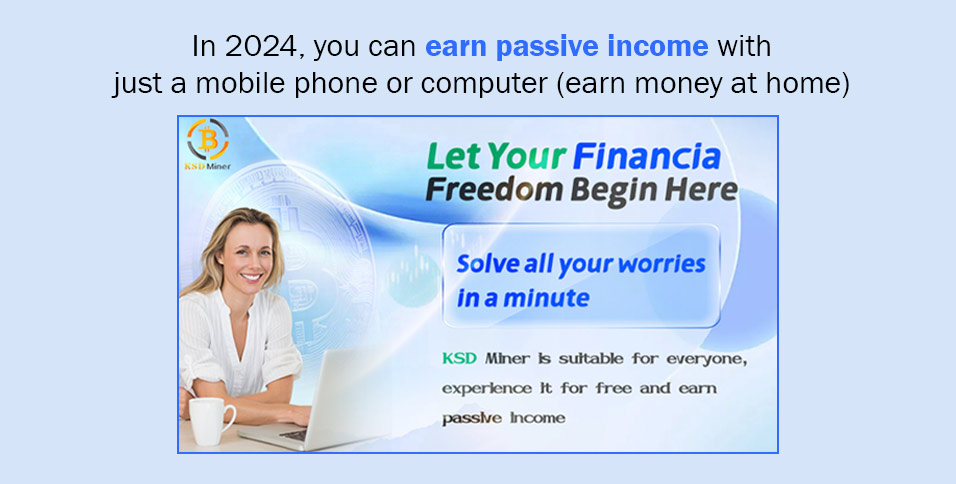 In 2024, you can earn passive income with just a mobile phone or computer (earn money at home)

KSD Miner

Let Your Financia Freedom Begin Here

Solve all your worries in a minute

KSD Miner is suitable for everyone, experience it for free and earn passive income